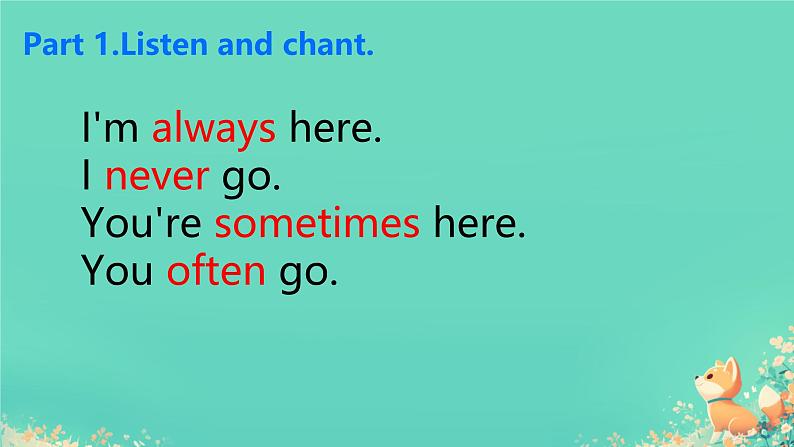 Part 1.Listen and chant.

I'm always here.
I never go.
You're sometimes here.
You often go.